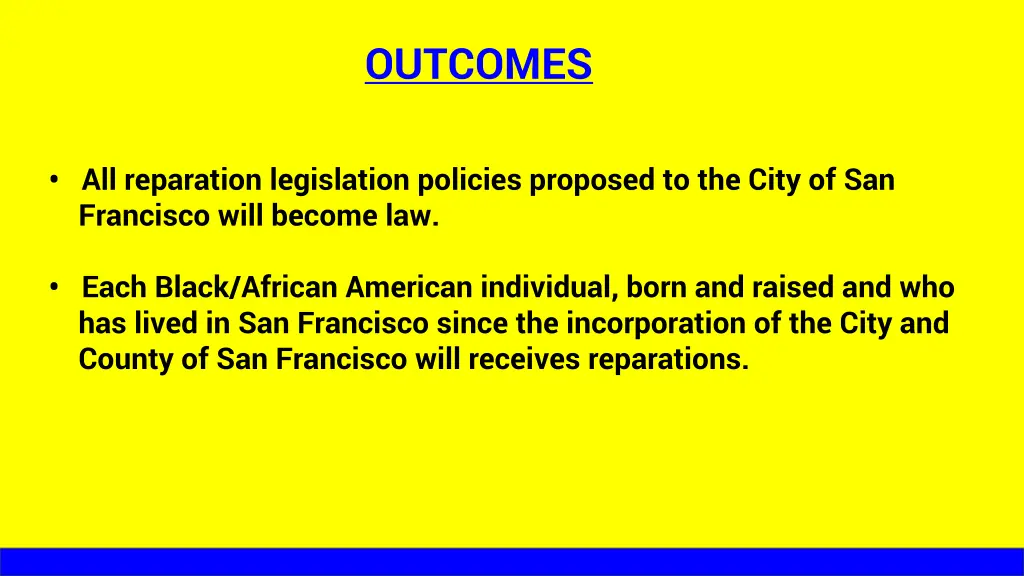 OUTCOMES

• All reparation legislation policies proposed to the City of San Francisco will become law.

• Each Black/African American individual, born and raised and who has lived in San Francisco since the incorporation of the City and County of San Francisco will receives reparations.